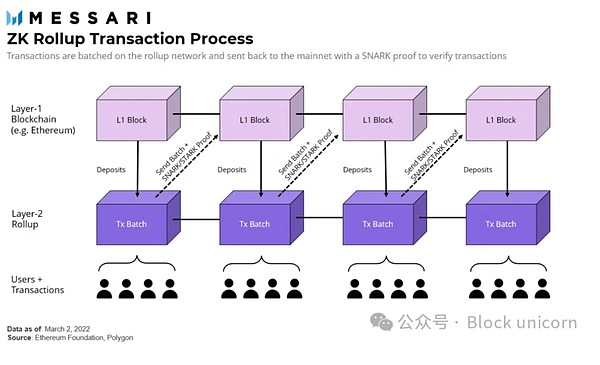 MESSARI

ZK Rollup Transaction Process

Transactions are batched on the rollup network and sent back to the mainnet with a SNARK proof to verify transactions

Layer-1 Blockchain (e.g. Ethereum)

L1 Block

L1 Block

L1 Block

L1 Block

Deposits

Send Batch + SNARK/STARK Proof

Deposits

Send Batch + SNARK/STARK Proof

Deposits

Send Batch + SNARK/STARK Proof

Deposits

Layer-2 Rollup

Tx Batch

Tx Batch

Tx Batch

Tx Batch

Users + Transactions

Data as of: March 2, 2022
Source: Ethereum Foundation, Polygon

公众号 · Block unicorn